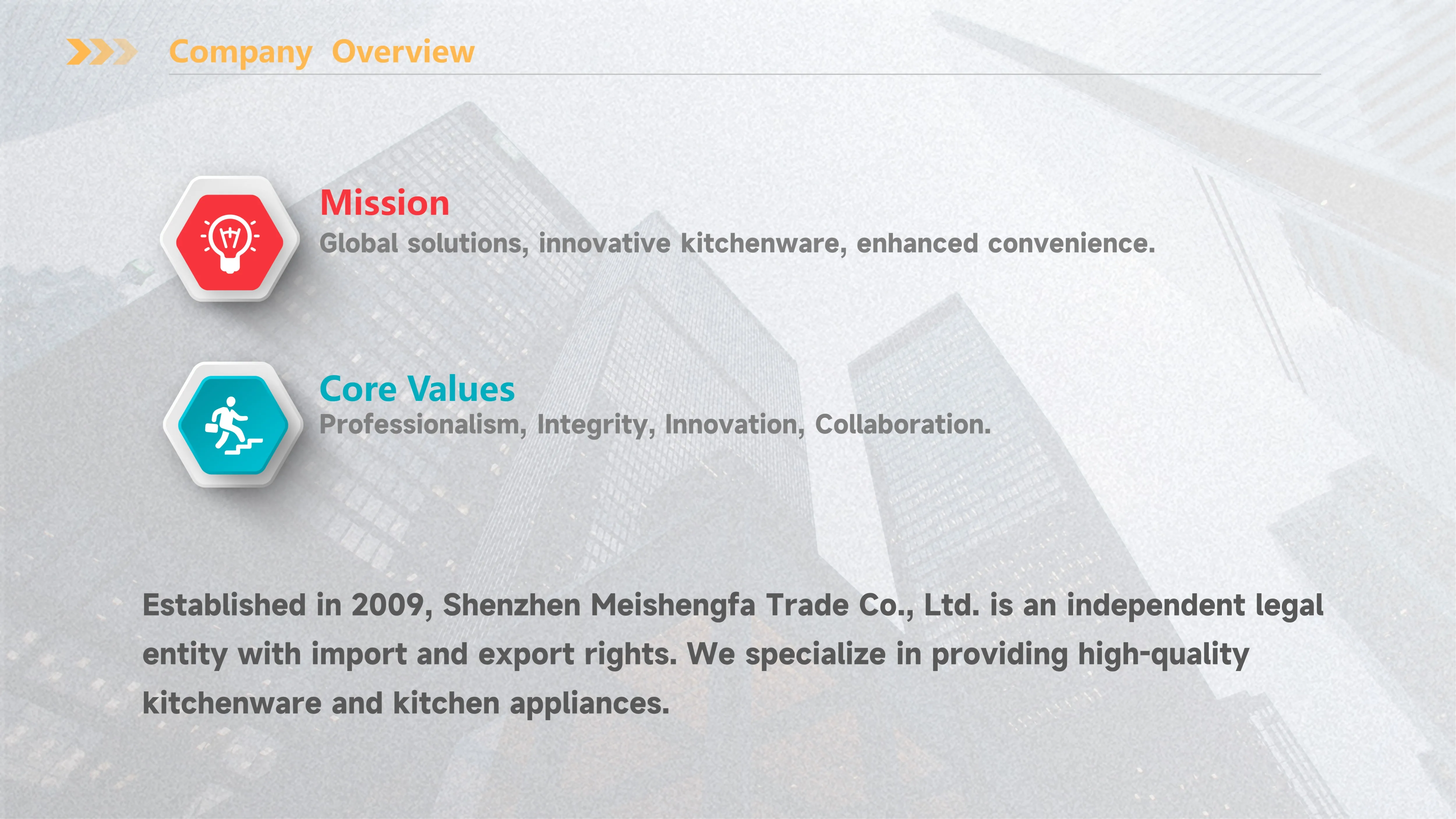 Company Overview

Mission
Global solutions, innovative kitchenware, enhanced convenience.

Core Values
Professionalism, Integrity, Innovation, Collaboration.

Established in 2009, Shenzhen Meishengfa Trade Co., Ltd. is an independent legal entity with import and export rights. We specialize in providing high-quality kitchenware and kitchen appliances.